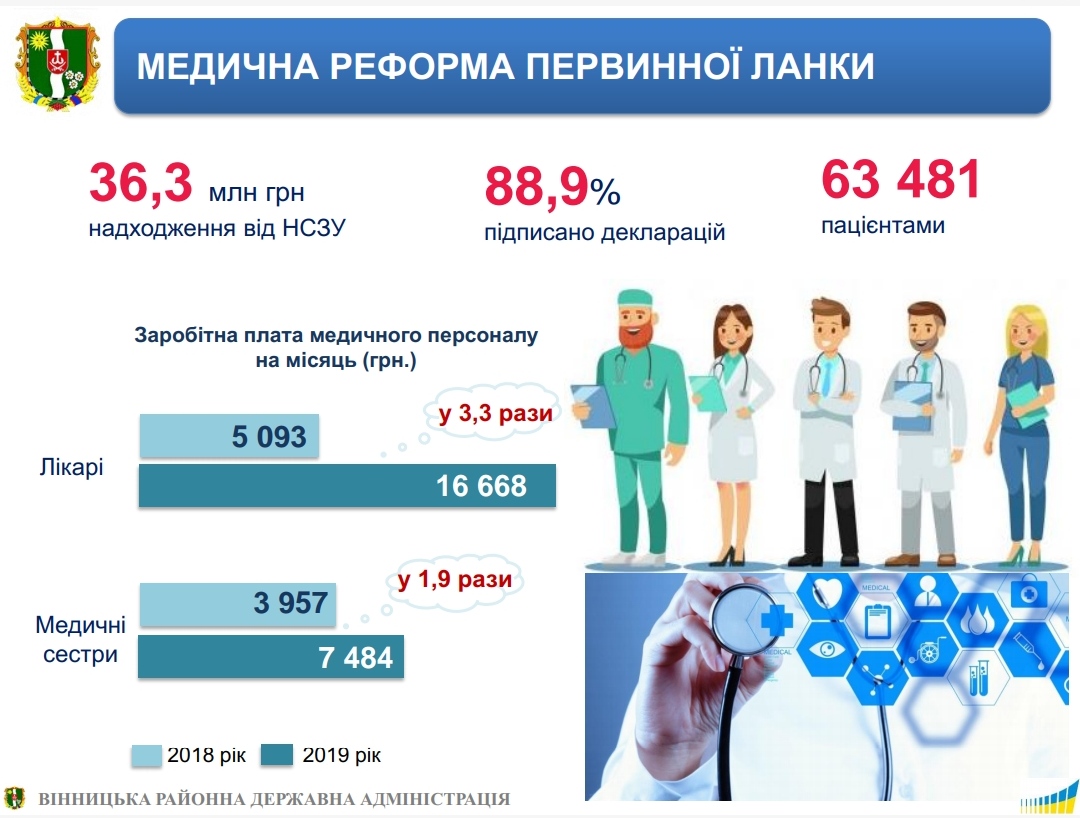 МЕДИЧНА РЕФОРМА ПЕРВИННОЇ ЛАНКИ

36,3 млн грн
надходження від НСЗУ

88,9%
підписано декларацій

63 481
пацієнтами

Заробітна плата медичного персоналу на місяць (грн.)

у 3,3 рази

Лікарі

5 093

16 668

у 1,9 рази

Медичні сестри

3 957

7 484

2018 рік
2019 рік

MEDICAL
MEDICAL

ВІННИЦЬКА РАЙОННА ДЕРЖАВНА АДМІНІСТРАЦІЯ